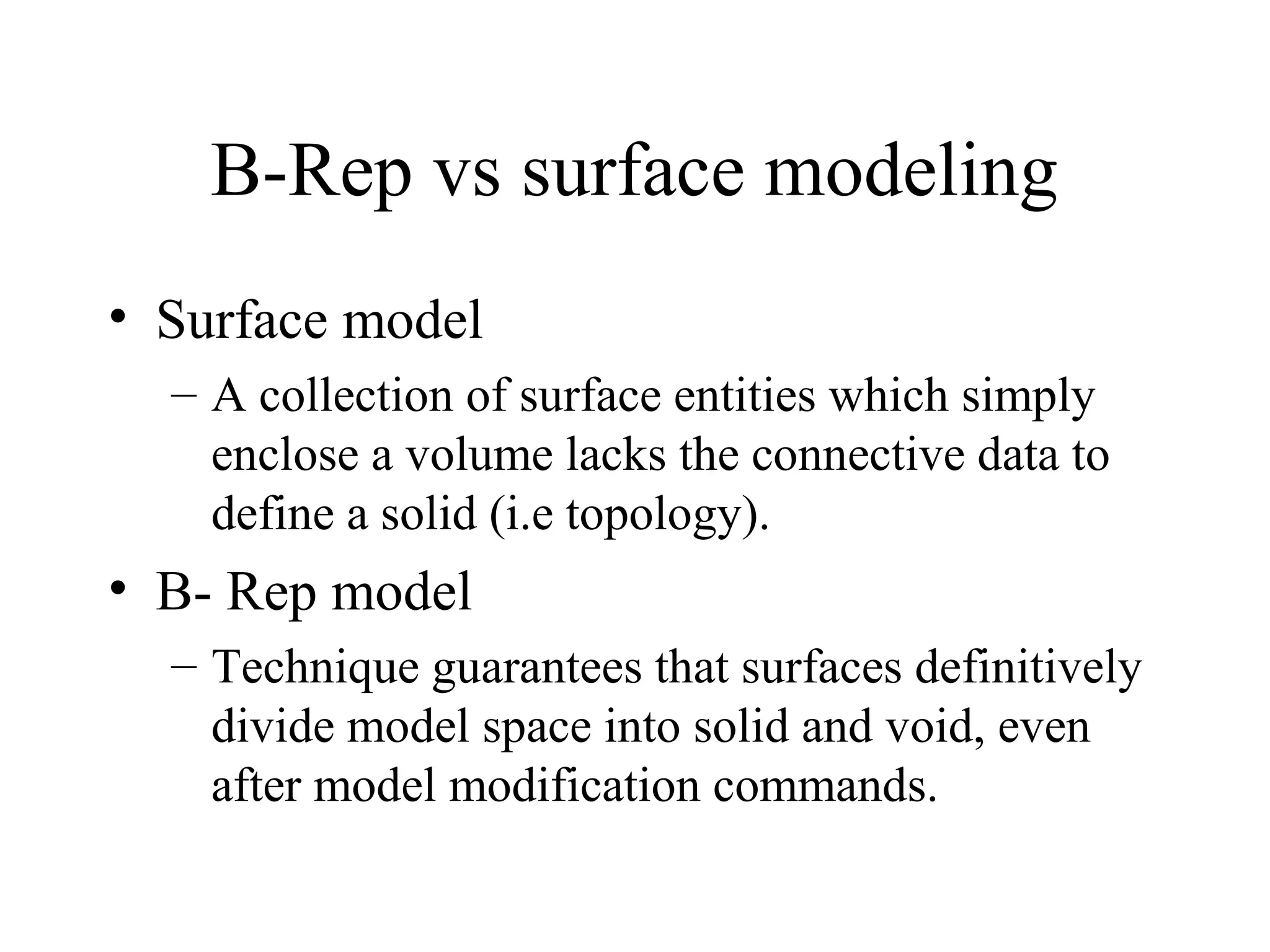 B-Rep vs surface modeling

• Surface model
– A collection of surface entities which simply enclose a volume lacks the connective data to define a solid (i.e topology).

• B- Rep model
– Technique guarantees that surfaces definitively divide model space into solid and void, even after model modification commands.